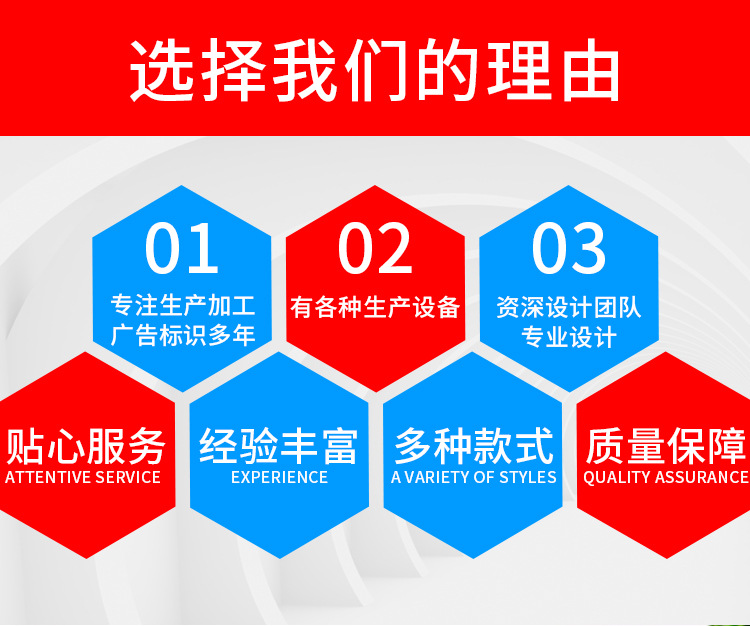 选择我们的理由

01
专注生产加工
广告标识多年

02
有各种生产设备

03
资深设计团队
专业设计

贴心服务
ATTENTIVE SERVICE

经验丰富
EXPERIENCE

多种款式
A VARIETY OF STYLES

质量保障
QUALITY ASSURANCE